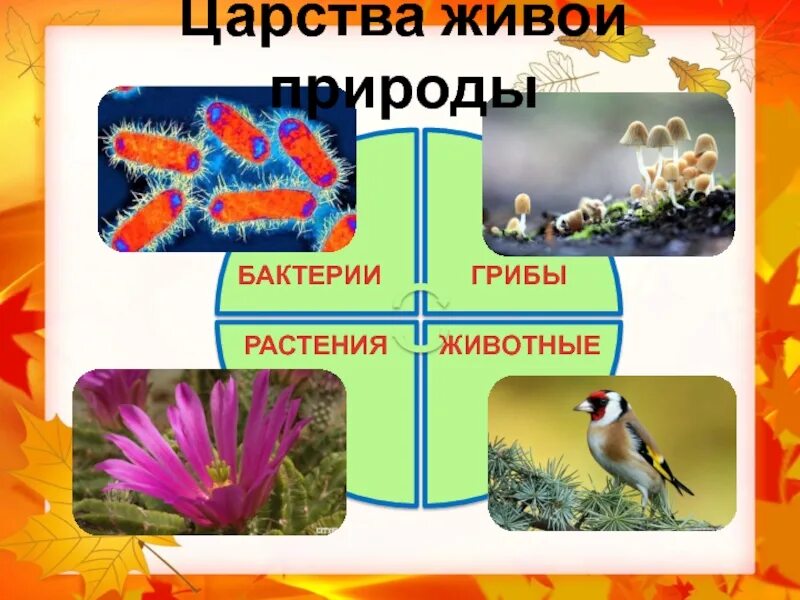 Царства живой природы

БАКТЕРИИ

ГРИБЫ

РАСТЕНИЯ

ЖИВОТНЫЕ